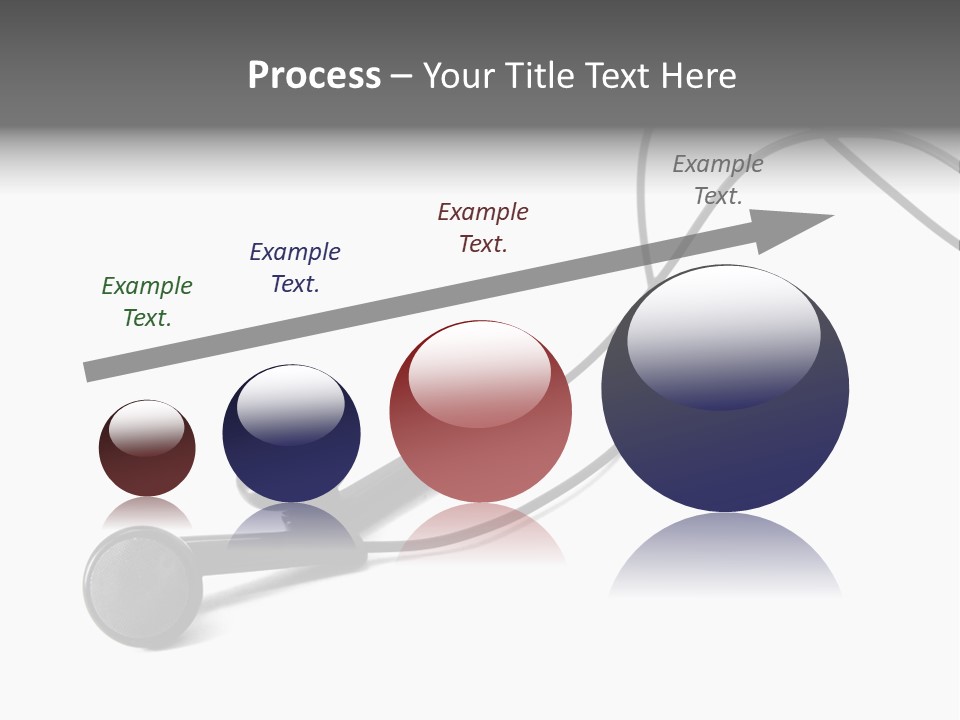 Process – Your Title Text Here

Example Text.

Example Text.

Example Text.

Example Text.